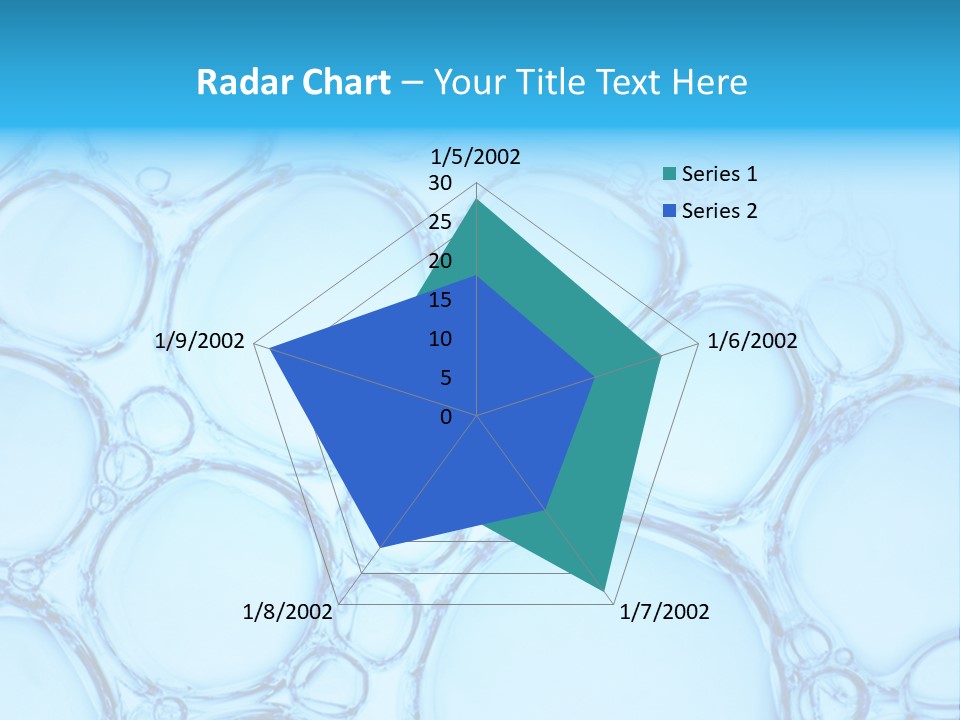 Radar Chart – Your Title Text Here

1/5/2002

30
25
20
15
10
5
0

Series 1
Series 2

1/6/2002

1/7/2002

1/8/2002

1/9/2002